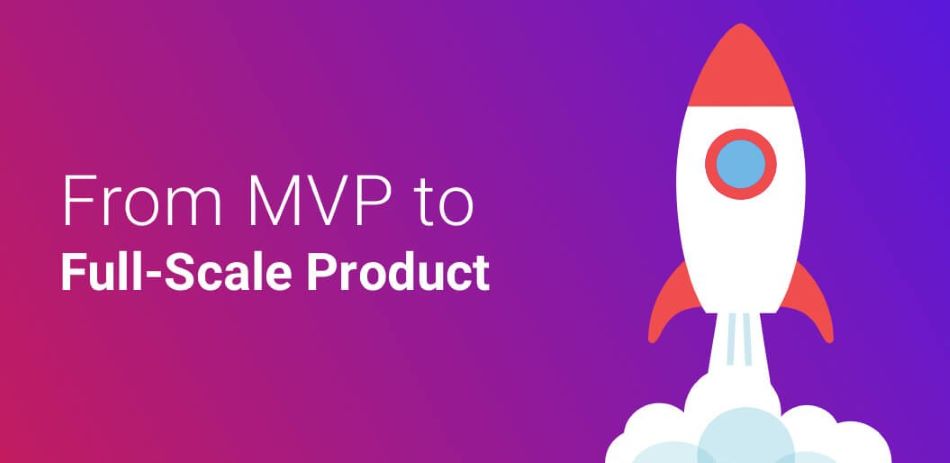 From MVP to
Full-Scale Product